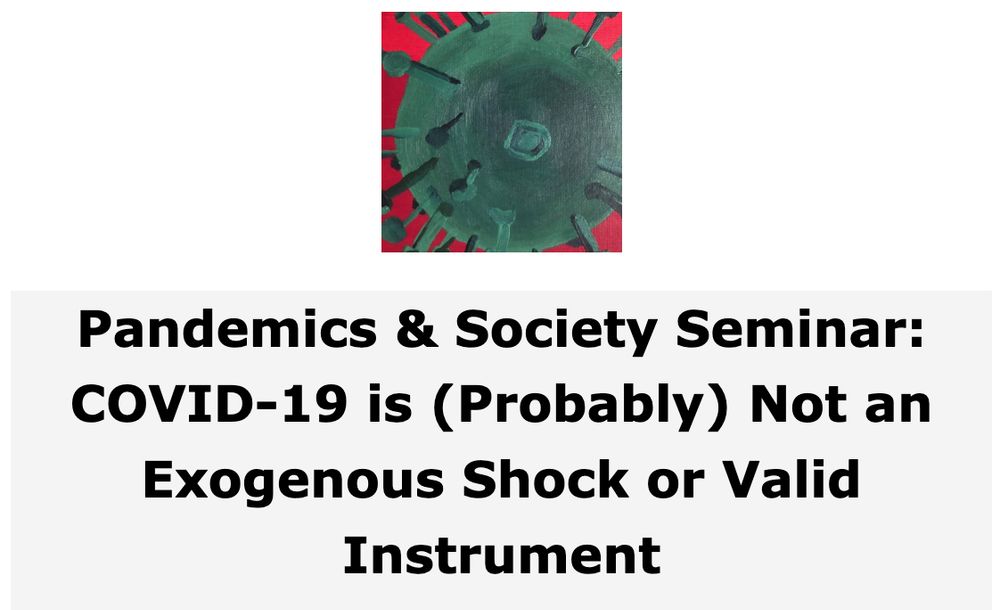 Pandemics & Society Seminar: COVID-19 is (Probably) Not an Exogenous Shock or Valid Instrument